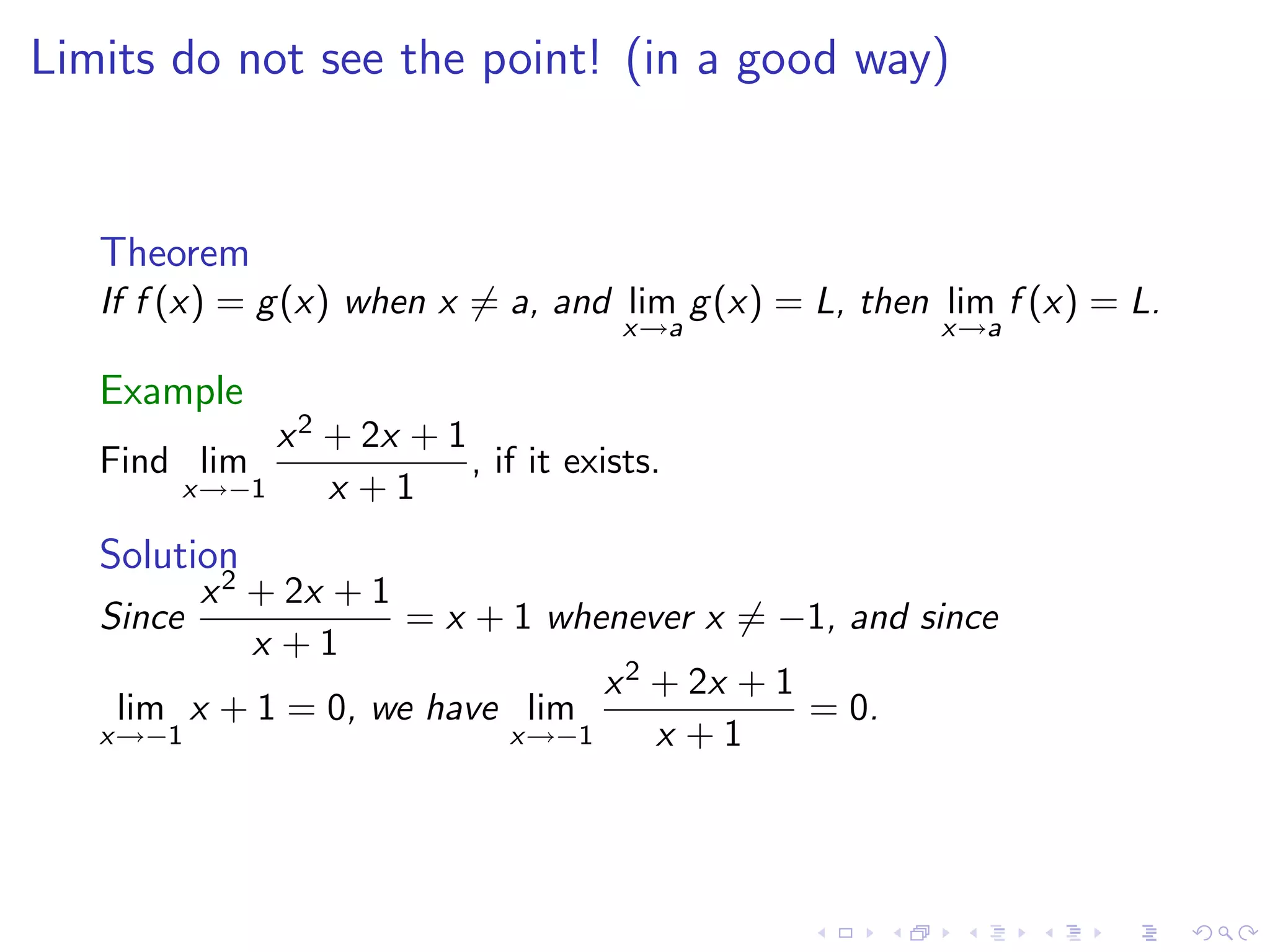 Limits do not see the point! (in a good way)

Theorem

If $f(x) = g(x)$ when $x \neq a$, and $\lim_{x \to a} g(x) = L$, then $\lim_{x \to a} f(x) = L$.

Example

Find $\lim_{x \to -1} \frac{x^2 + 2x + 1}{x + 1}$, if it exists.

Solution

Since $\frac{x^2 + 2x + 1}{x + 1} = x + 1$ whenever $x \neq -1$, and since $\lim_{x \to -1} x + 1 = 0$, we have $\lim_{x \to -1} \frac{x^2 + 2x + 1}{x + 1} = 0$.